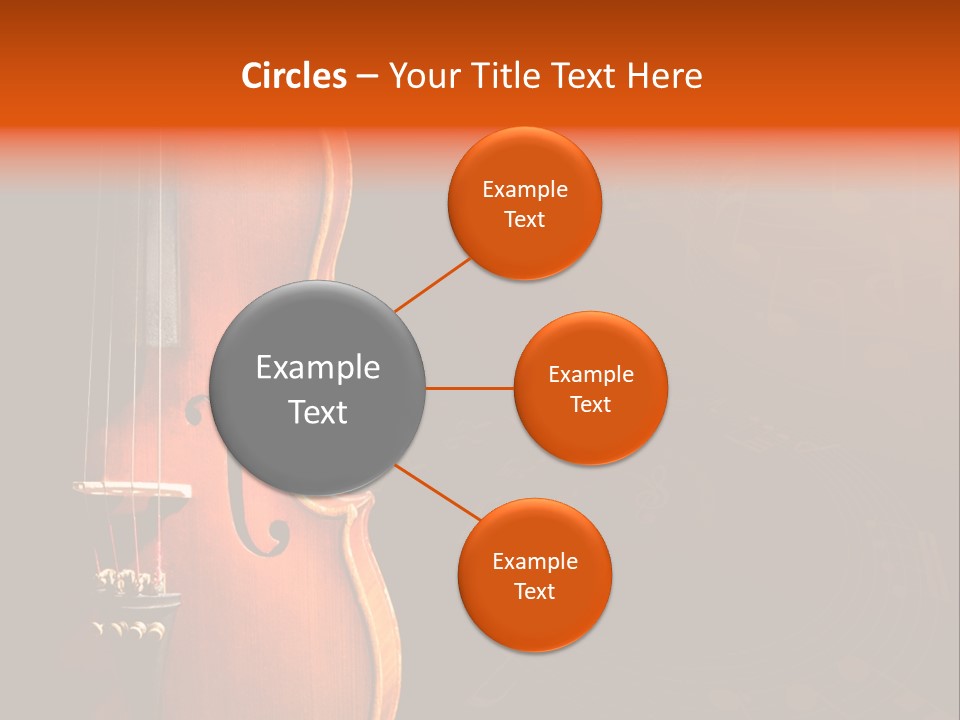 Circles – Your Title Text Here

Example Text

Example Text

Example Text

Example Text